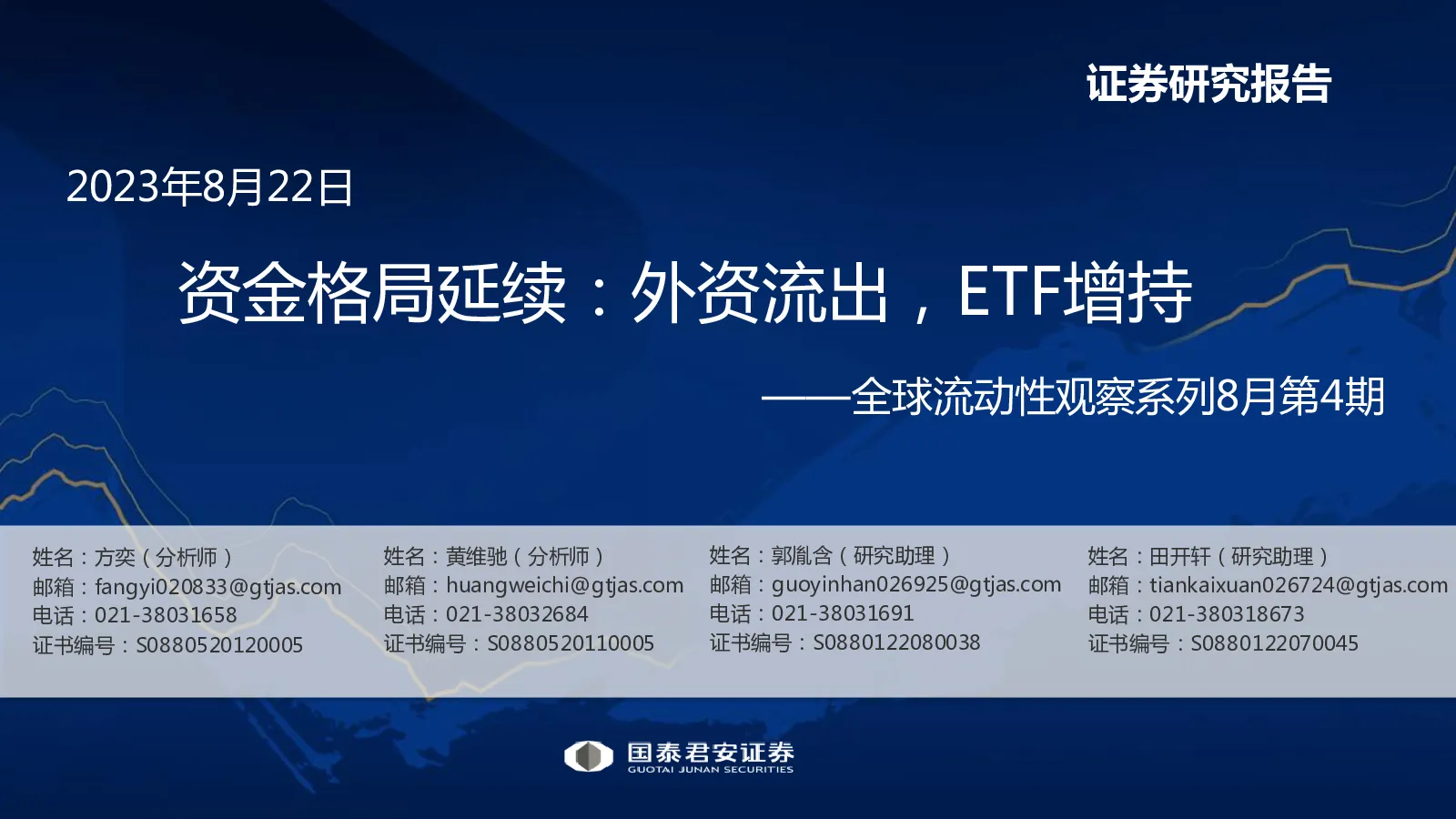 证券研究报告

2023年8月22日

资金格局延续：外资流出，ETF增持

——全球流动性观察系列8月第4期

姓名：方奕（分析师）
邮箱：fangyi020833@gtjas.com
电话：021-38031658
证书编号：S0880520120005

姓名：黄维驰（分析师）
邮箱：huangweichi@gtjas.com
电话：021-38032684
证书编号：S0880520110005

姓名：郭胤含（研究助理）
邮箱：guoyinhan026925@gtjas.com
电话：021-38031691
证书编号：S0880122080038

姓名：田开轩（研究助理）
邮箱：tiankaixuan026724@gtjas.com
电话：021-380318673
证书编号：S0880122070045

国泰君安证券
GUOTAI JUNAN SECURITIES